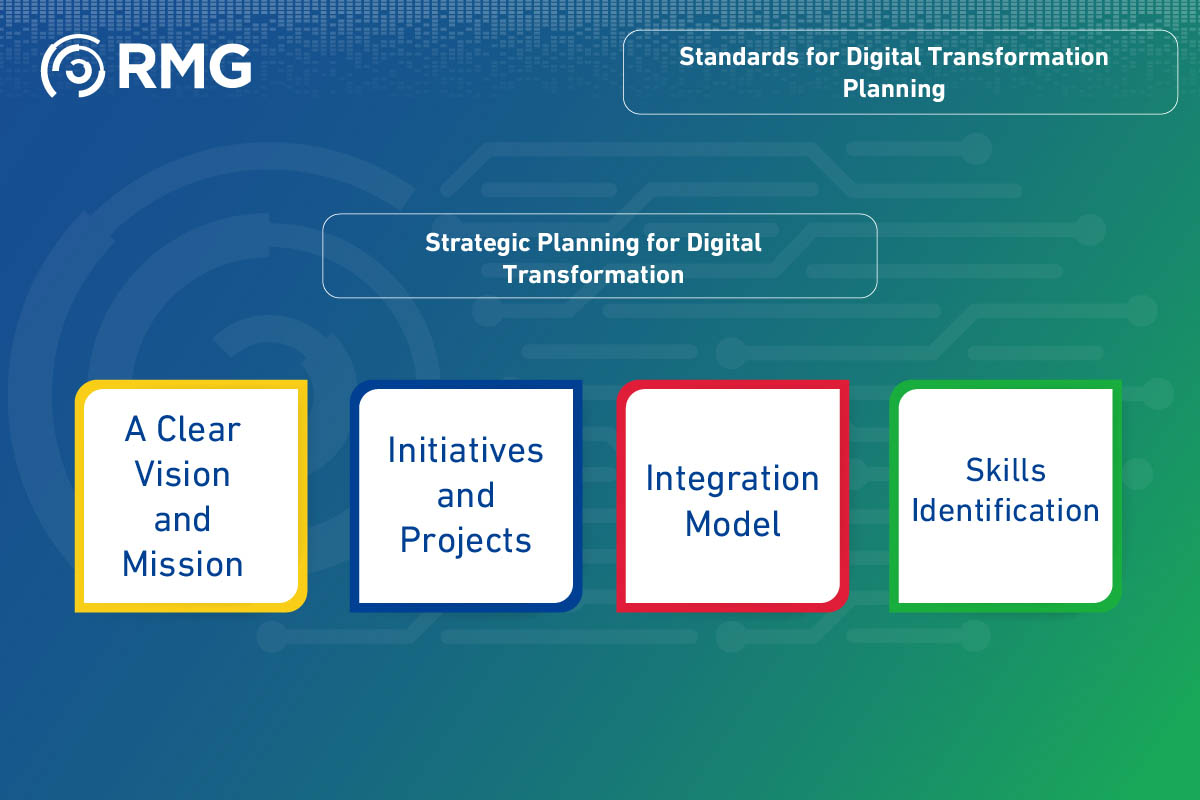 RMG

Standards for Digital Transformation Planning

Strategic Planning for Digital Transformation

A Clear Vision and Mission

Initiatives and Projects

Integration Model

Skills Identification